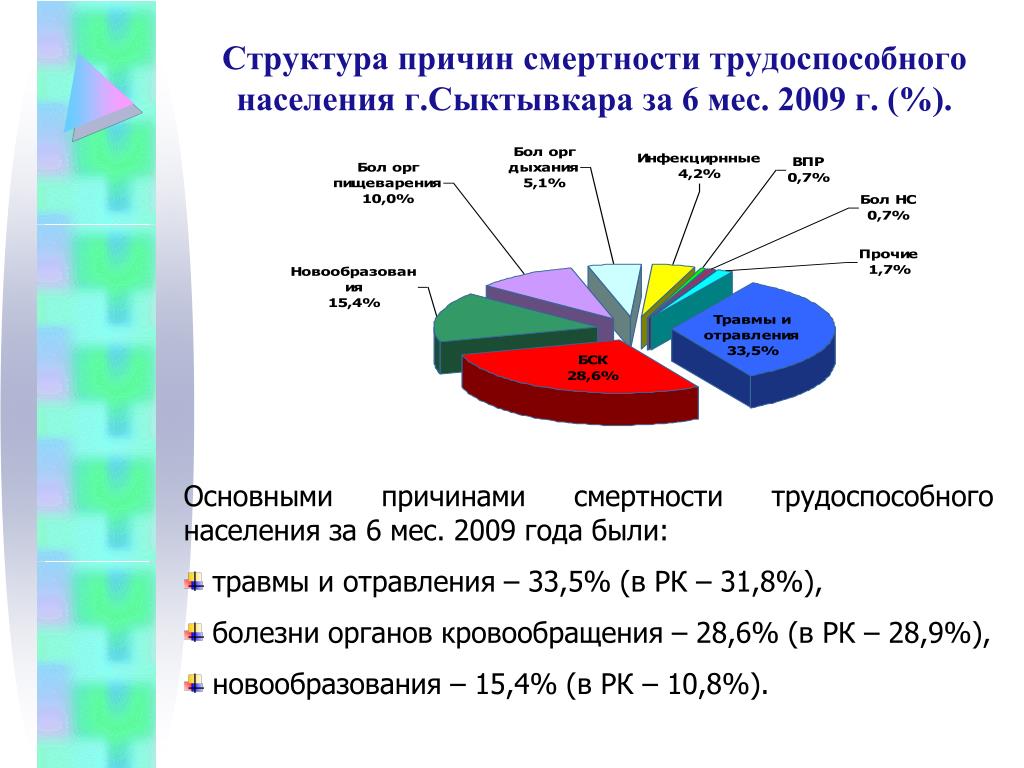 Структура причин смертности трудоспособного населения г.Сыктывкара за 6 мес. 2009 г. (%).

Бол орг пищеварения 10,0%

Бол орг дыхания 5,1%

Инфекцирнные 4,2%

ВПР 0,7%

Бол НС 0,7%

Прочие 1,7%

Новообразования 15,4%

Травмы и отравления 33,5%

БСК 28,6%

Основными причинами смертности трудоспособного населения за 6 мес. 2009 года были:

травмы и отравления – 33,5% (в РК – 31,8%),

болезни органов кровообращения – 28,6% (в РК – 28,9%),

новообразования – 15,4% (в РК – 10,8%).